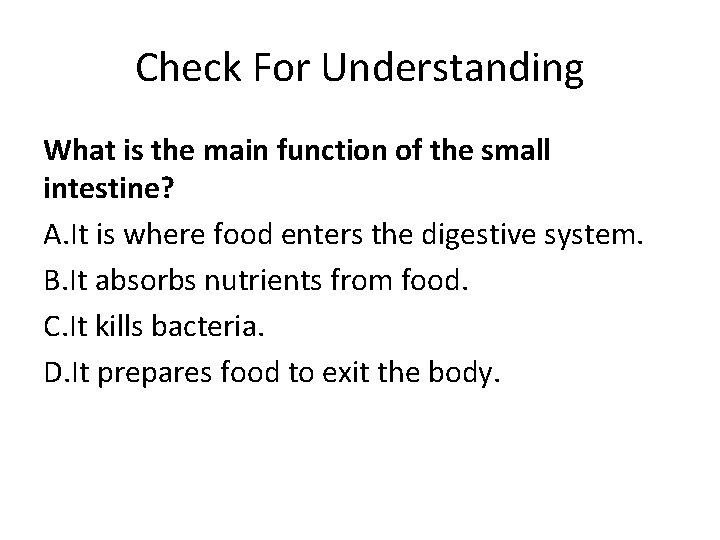 Check For Understanding

What is the main function of the small intestine?

A.It is where food enters the digestive system.

B.It absorbs nutrients from food.

C.It kills bacteria.

D.It prepares food to exit the body.